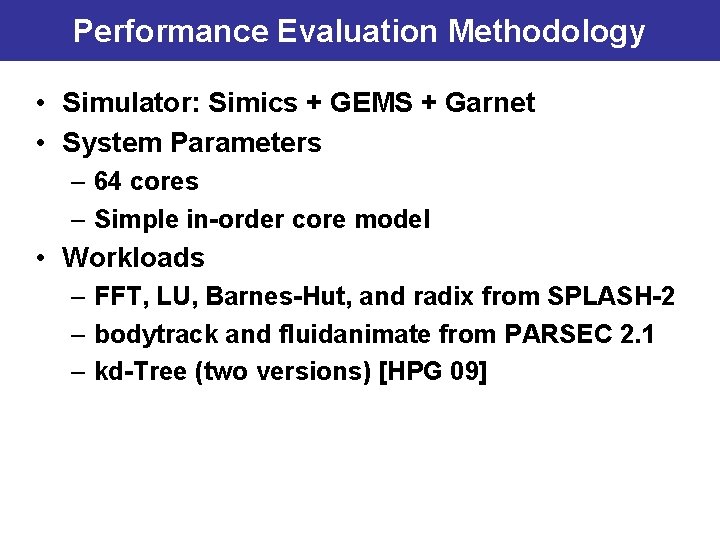 Performance Evaluation Methodology

• Simulator: Simics + GEMS + Garnet
• System Parameters
– 64 cores
– Simple in-order core model
• Workloads
– FFT, LU, Barnes-Hut, and radix from SPLASH-2
– bodytrack and fluidanimate from PARSEC 2.1
– kd-Tree (two versions) [HPG 09]